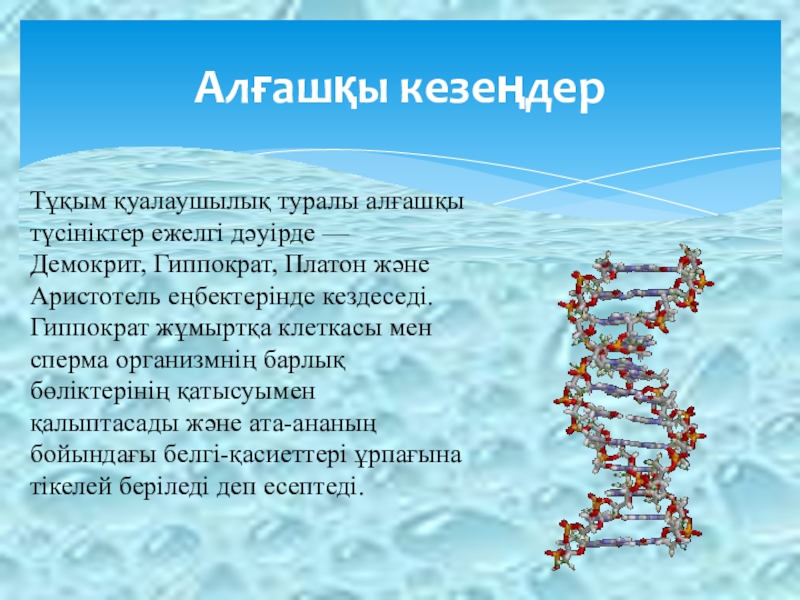 Алғашқы кезеңдер

Тұқым қуалаушылық туралы алғашқы түсініктер ежелгі дәуірде — Демокрит, Гиппократ, Платон және Аристотель еңбектерінде кездеседі. Гиппократ жұмыртқа клеткасы мен сперма организмнің барлық бөліктерінің қатысуымен қалыптасады және ата-ананың бойындағы белгі-қасиеттері ұрпағына тікелей беріледі деп есептеді.